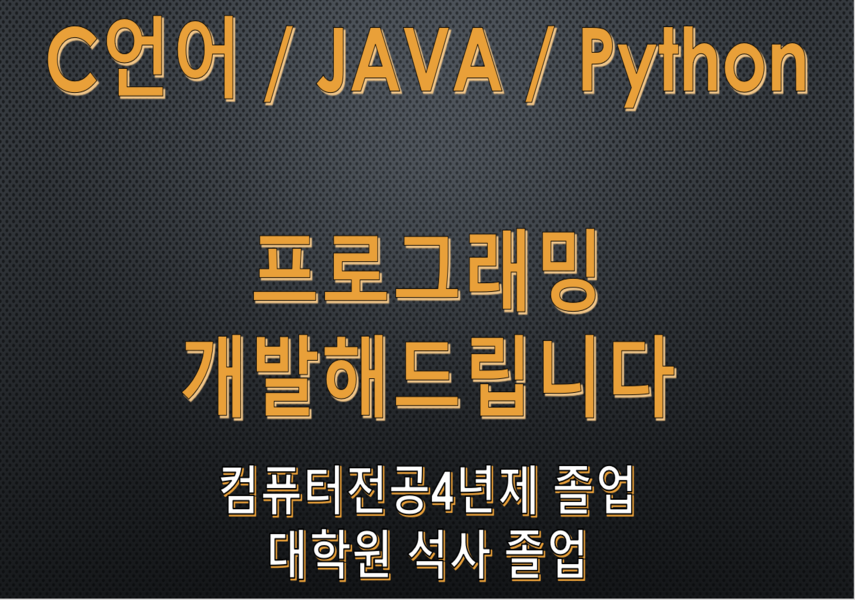 C언어 / JAVA / Python

프로그래밍
개발해드립니다

컴퓨터전공4년제 졸업
대학원 석사 졸업